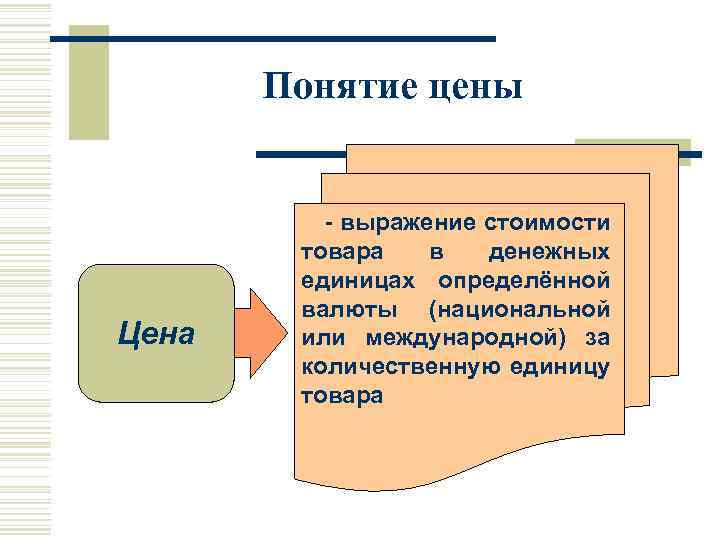 Понятие цены

Цена

- выражение стоимости товара в денежных единицах определённой валюты (национальной или международной) за количественную единицу товара